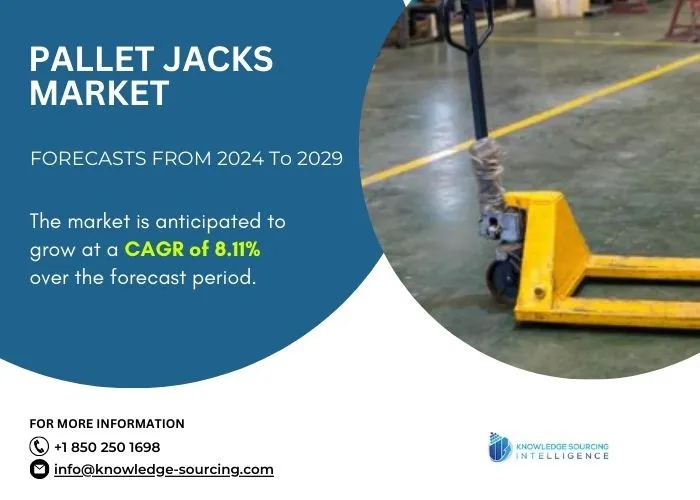 PALLET JACKS MARKET

FORECASTS FROM 2024 To 2029

The market is anticipated to grow at a CAGR of 8.11% over the forecast period.

FOR MORE INFORMATION

+1 850 250 1698

info@knowledge-sourcing.com

KNOWLEDGE SOURCING INTELLIGENCE